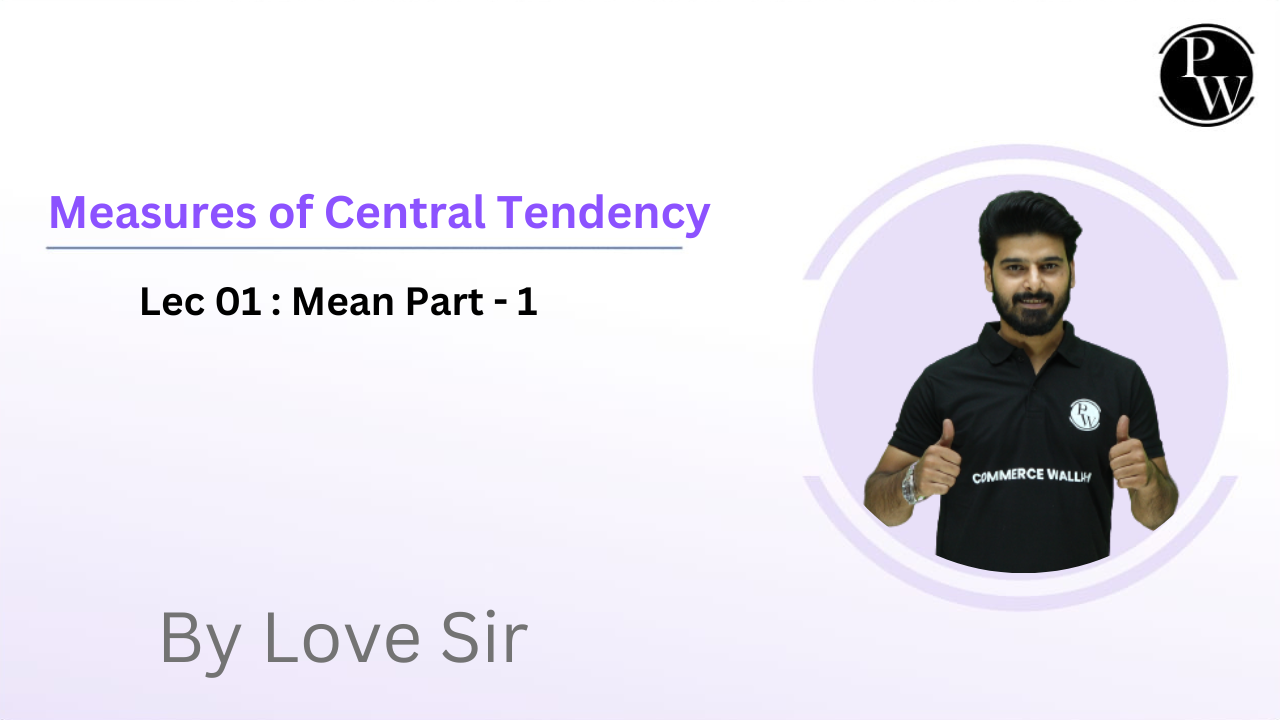 PW

Measures of Central Tendency

Lec 01 : Mean Part - 1

PW

COMMERCE WALLAH

By Love Sir